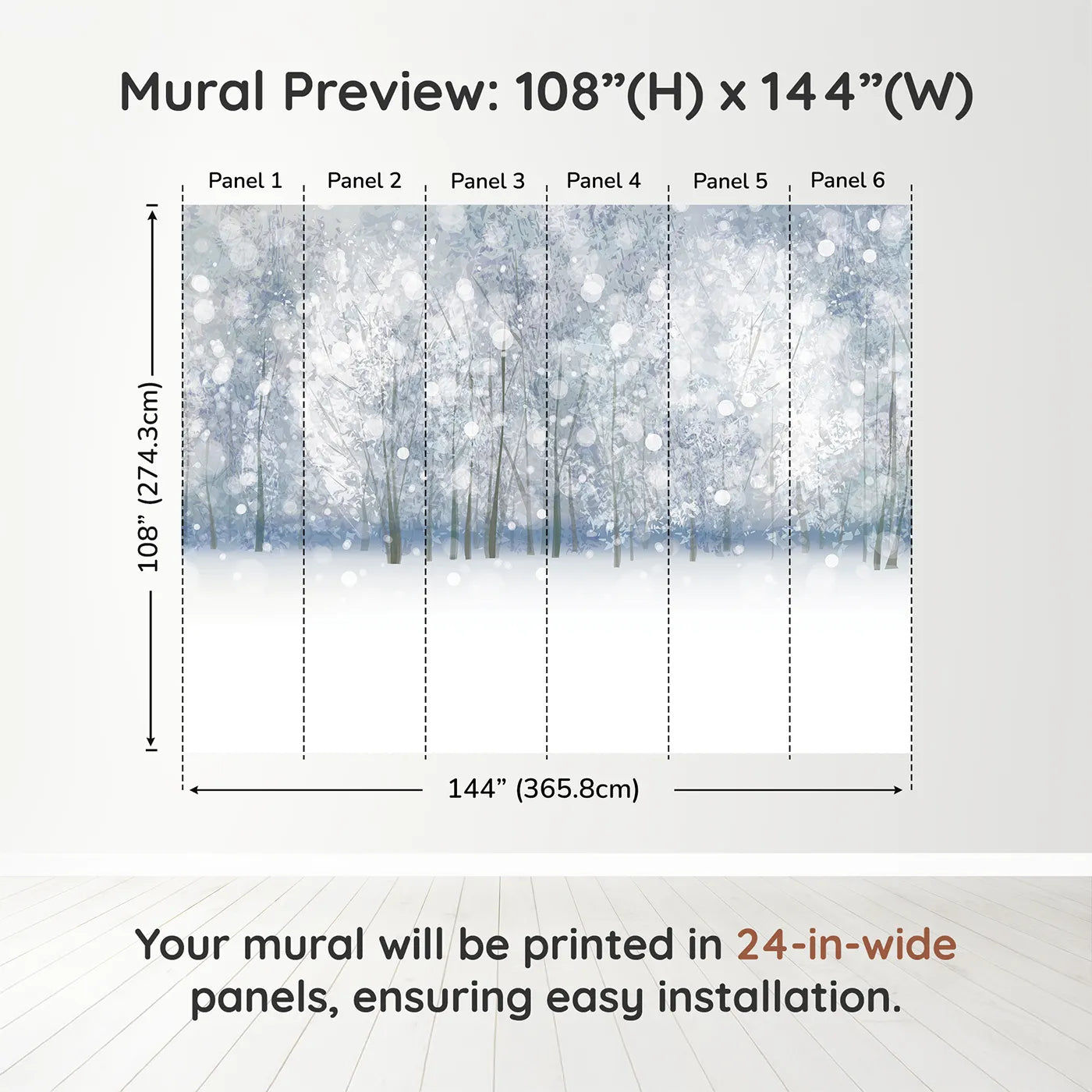 Mural Preview: 108”(H) x 144”(W)

Panel 1 Panel 2 Panel 3 Panel 4 Panel 5 Panel 6

108” (274.3cm)

144” (365.8cm)

Your mural will be printed in 24-in-wide panels, ensuring easy installation.